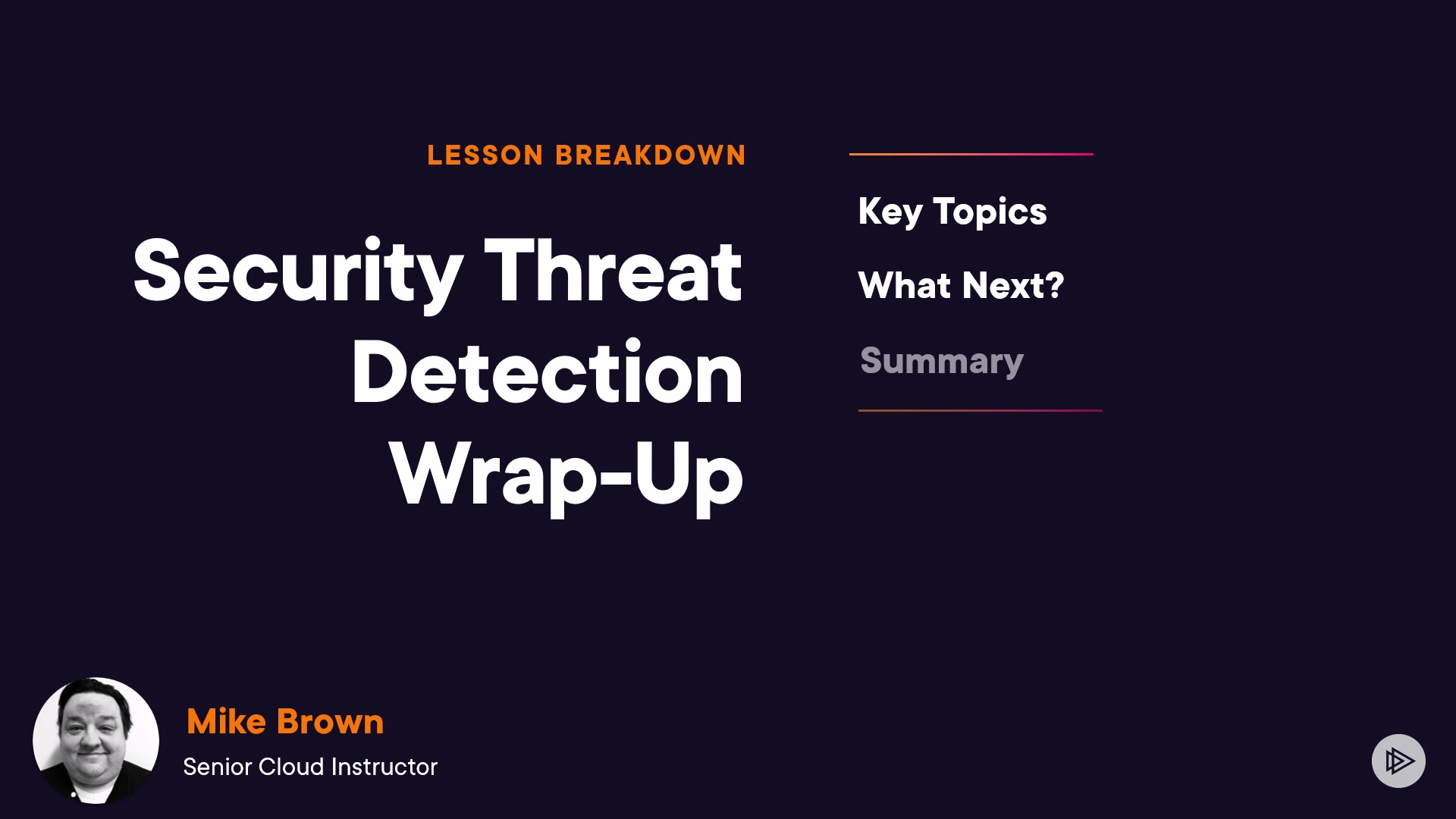 LESSON BREAKDOWN

Security Threat Detection Wrap-Up

Key Topics

What Next?

Summary

Mike Brown

Senior Cloud Instructor